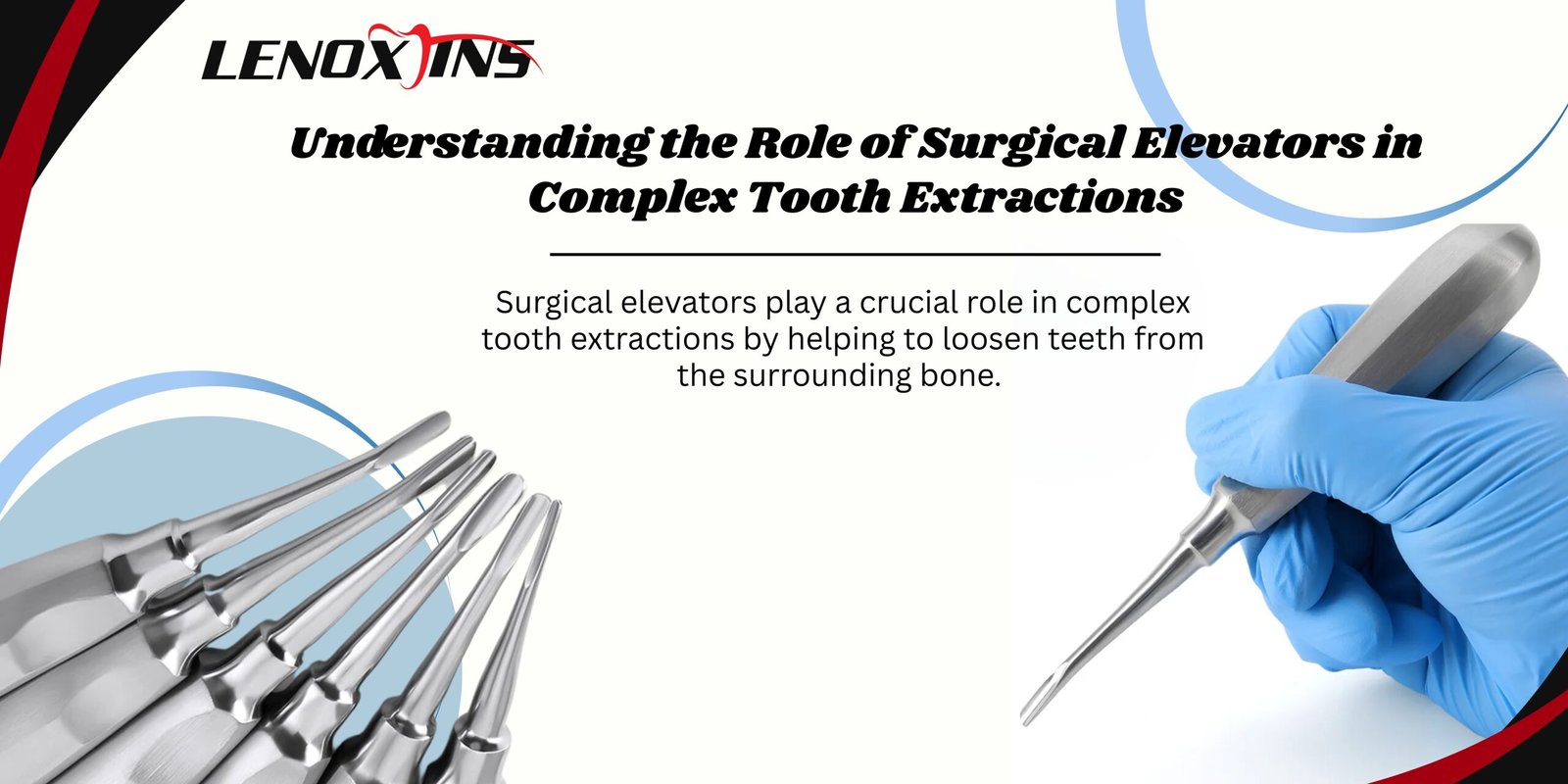 LENOX INS

Understanding the Role of Surgical Elevators in Complex Tooth Extractions

Surgical elevators play a crucial role in complex tooth extractions by helping to loosen teeth from the surrounding bone.